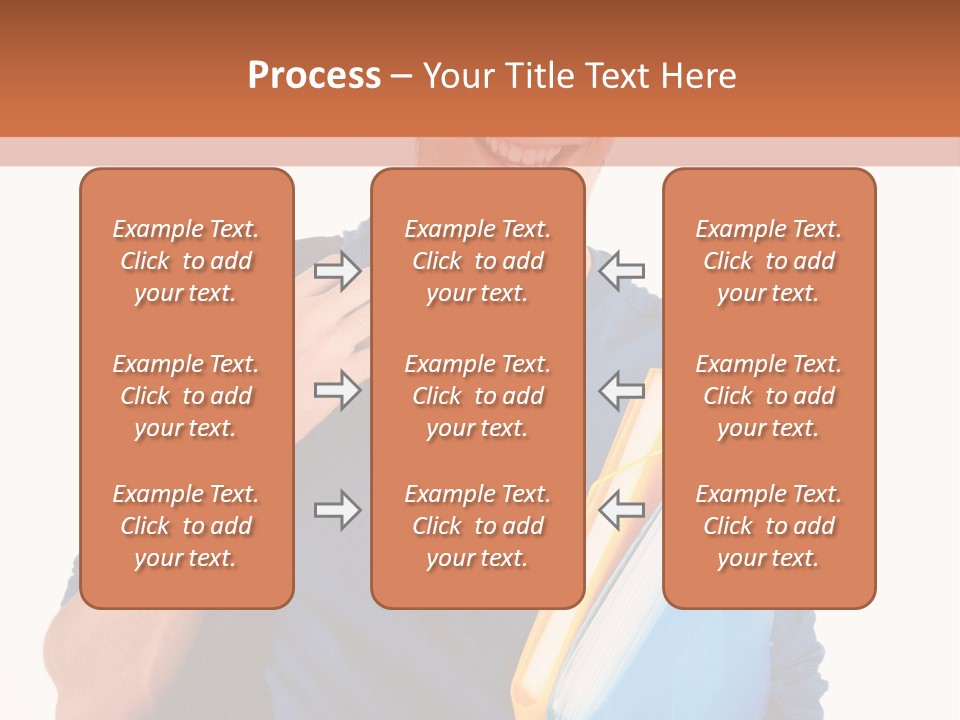 Process – Your Title Text Here

Example Text. Click to add your text.

Example Text. Click to add your text.

Example Text. Click to add your text.

Example Text. Click to add your text.

Example Text. Click to add your text.

Example Text. Click to add your text.

Example Text. Click to add your text.

Example Text. Click to add your text.

Example Text. Click to add your text.